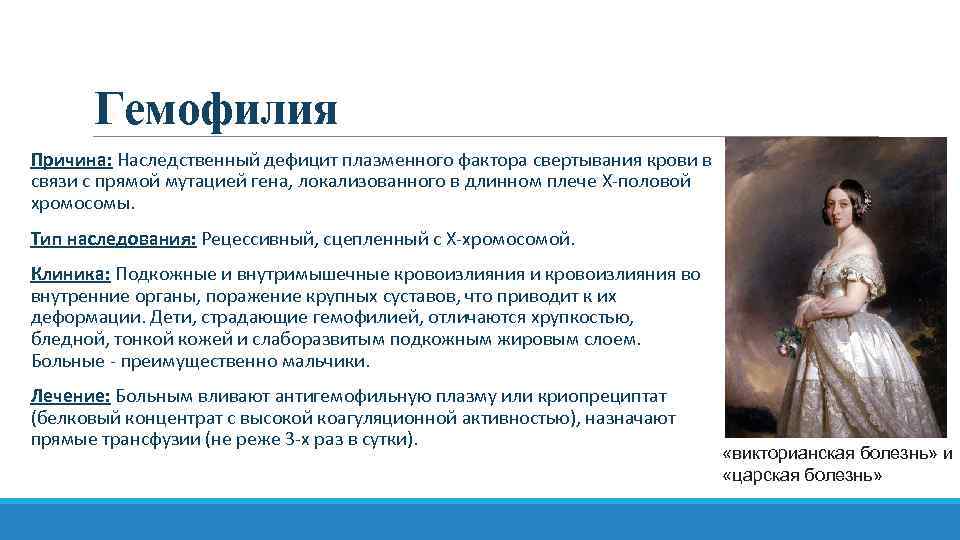 Гемофилия

Причина: Наследственный дефицит плазменного фактора свертывания крови в связи с прямой мутацией гена, локализованного в длинном плече Х-половой хромосомы.

Тип наследования: Рецессивный, сцепленный с Х-хромосомой.

Клиника: Подкожные и внутримышечные кровоизлияния и кровоизлияния во внутренние органы, поражение крупных суставов, что приводит к их деформации. Дети, страдающие гемофилией, отличаются хрупкостью, бледной, тонкой кожей и слаборазвитым подкожным жировым слоем. Больные - преимущественно мальчики.

Лечение: Больным вливают антигемофильную плазму или криопреципитат (белковый концентрат с высокой коагуляционной активностью), назначают прямые трансфузии (не реже 3-х раз в сутки).

«викторианская болезнь» и «царская болезнь»